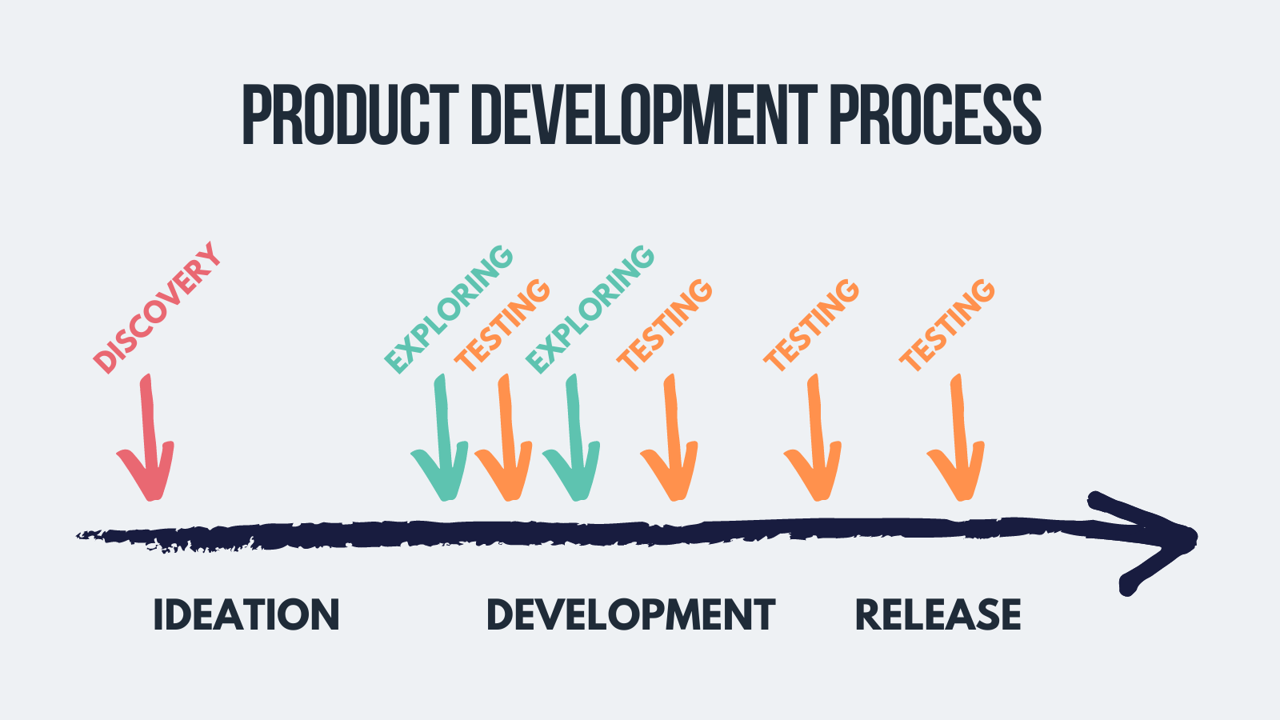 PRODUCT DEVELOPMENT PROCESS

DISCOVERY

EXPLORING

TESTING

EXPLORING

TESTING

TESTING

TESTING

IDEATION

DEVELOPMENT

RELEASE